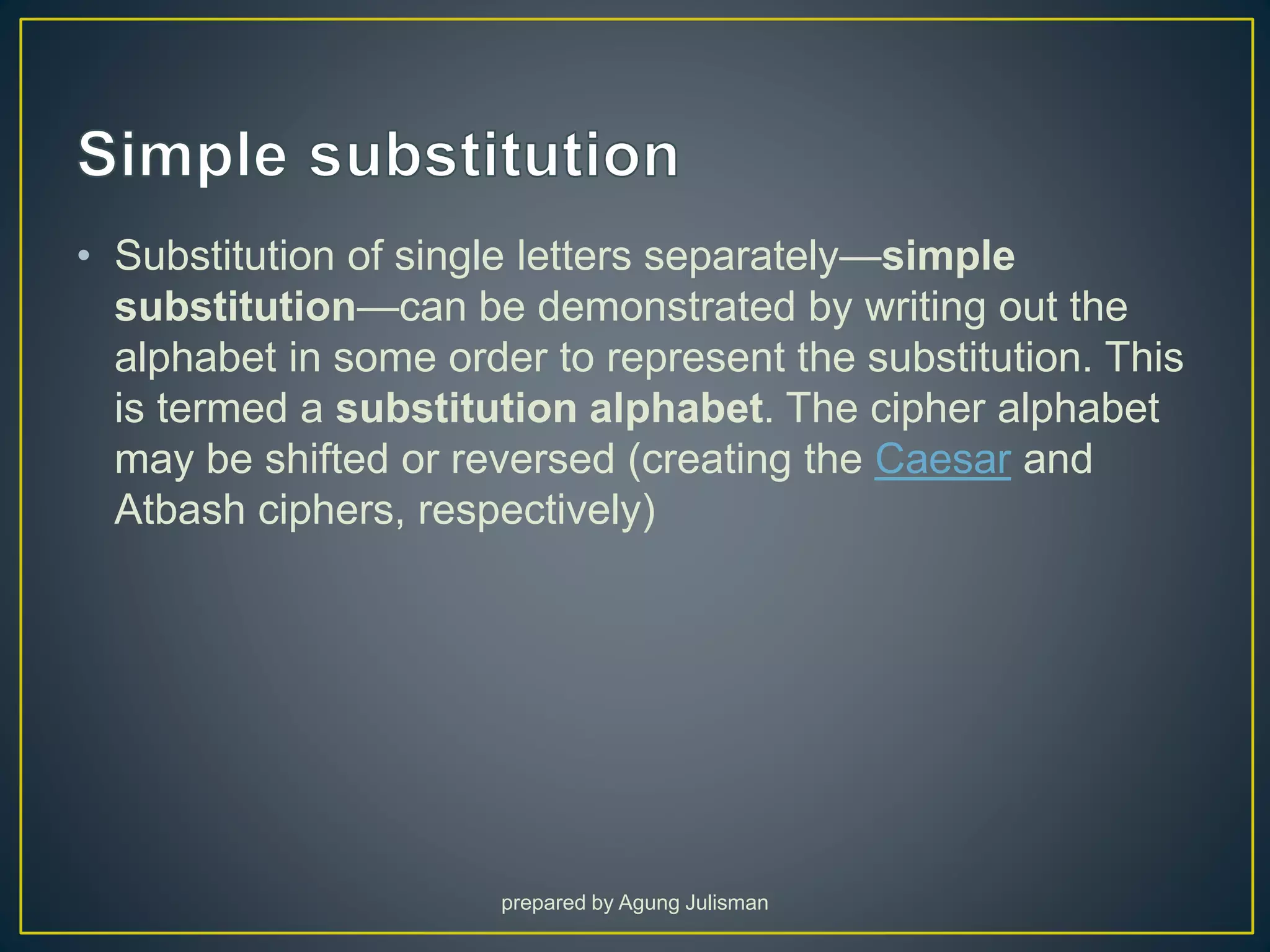 Simple substitution

• Substitution of single letters separately—simple substitution—can be demonstrated by writing out the alphabet in some order to represent the substitution. This is termed a substitution alphabet. The cipher alphabet may be shifted or reversed (creating the Caesar and Atbash ciphers, respectively)

prepared by Agung Julisman